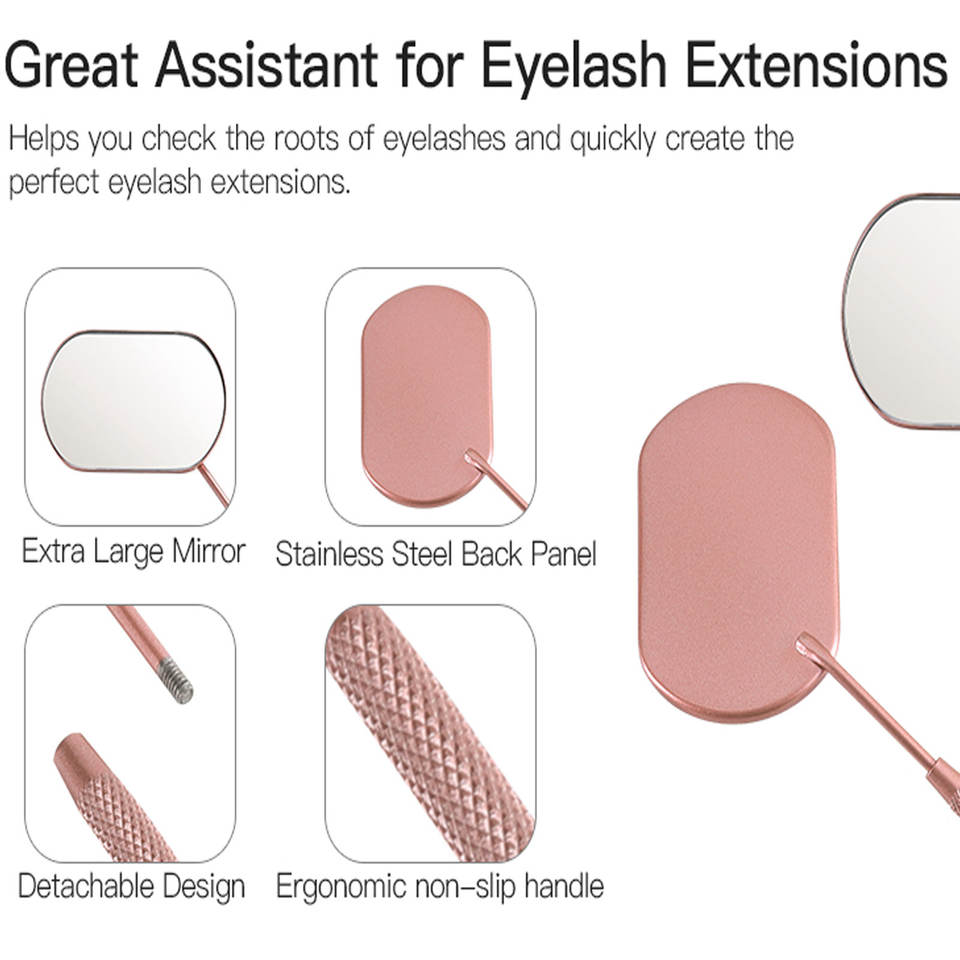 Great Assistant for Eyelash Extensions

Helps you check the roots of eyelashes and quickly create the perfect eyelash extensions.

Extra Large Mirror

Stainless Steel Back Panel

Detachable Design

Ergonomic non-slip handle